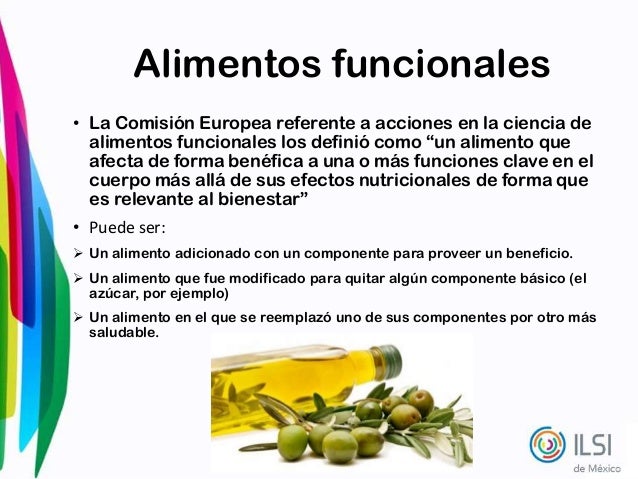 Alimentos funcionales

• La Comisión Europea referente a acciones en la ciencia de alimentos funcionales los definió como “un alimento que afecta de forma benéfica a una o más funciones clave en el cuerpo más allá de sus efectos nutricionales de forma que es relevante al bienestar”

• Puede ser:

➢ Un alimento adicionado con un componente para proveer un beneficio.

➢ Un alimento que fue modificado para quitar algún componente básico (el azúcar, por ejemplo)

➢ Un alimento en el que se reemplazó uno de sus componentes por otro más saludable.

ILSI
de México